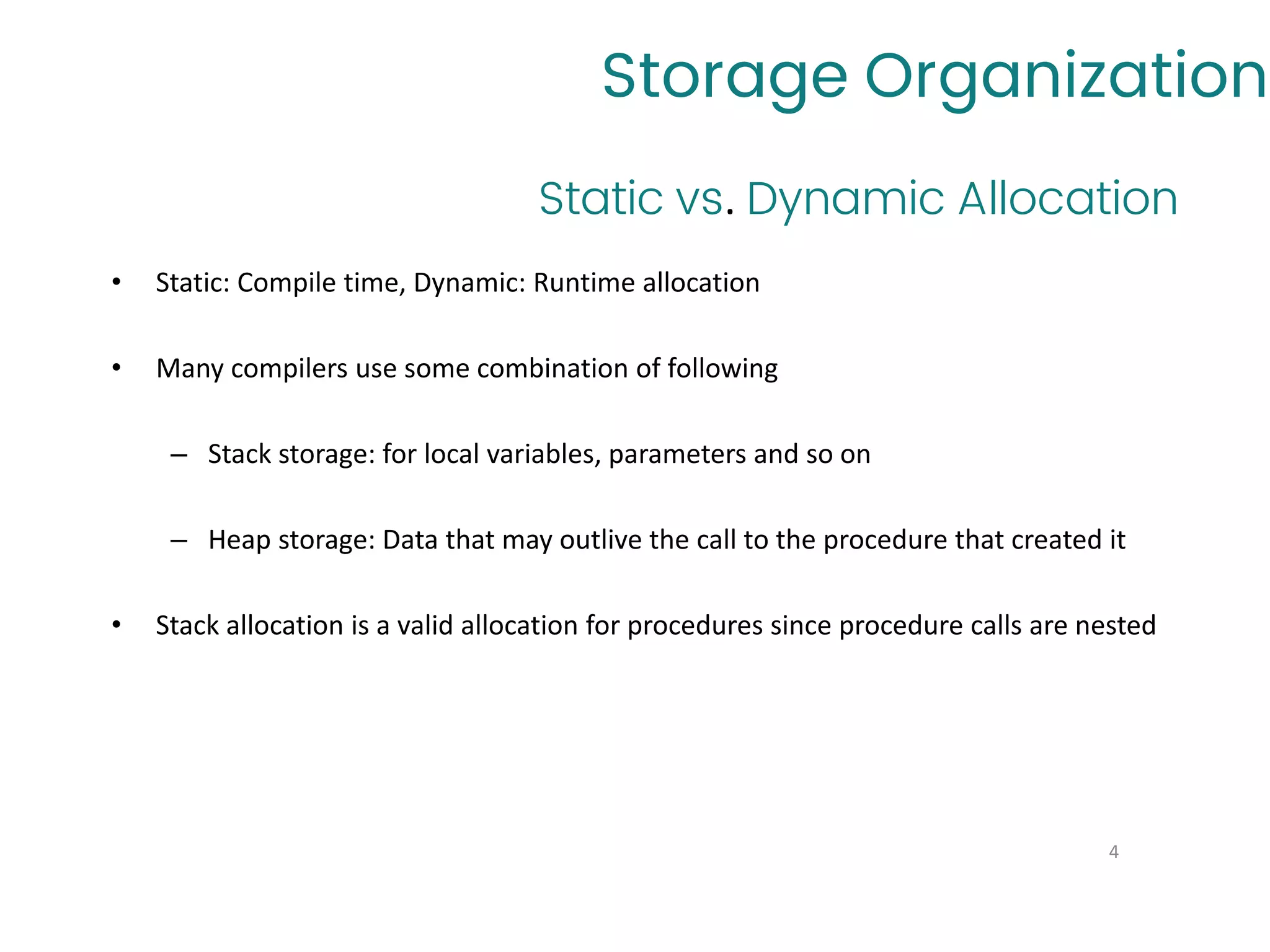 Storage Organization

Static vs. Dynamic Allocation

• Static: Compile time, Dynamic: Runtime allocation

• Many compilers use some combination of following

– Stack storage: for local variables, parameters and so on

– Heap storage: Data that may outlive the call to the procedure that created it

• Stack allocation is a valid allocation for procedures since procedure calls are nested

4